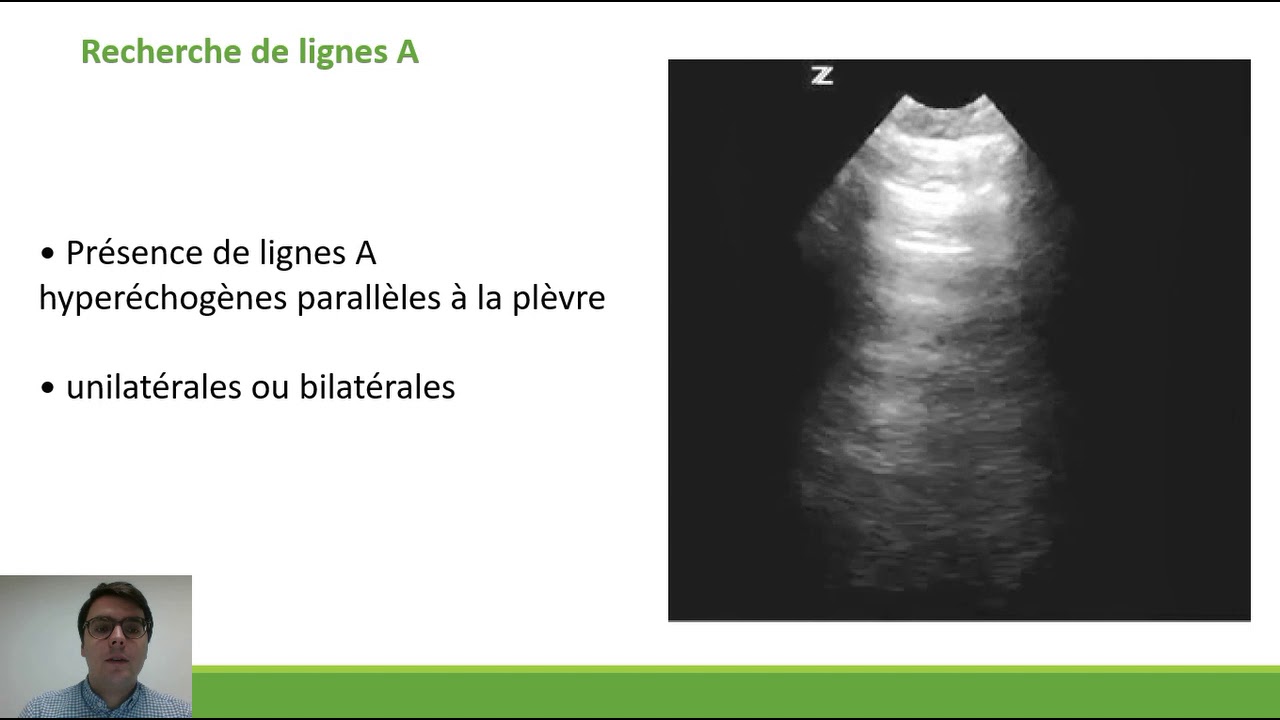 Recherche de lignes A

• Présence de lignes A hyperéchogènes parallèles à la plèvre

• unilatérales ou bilatérales

Z